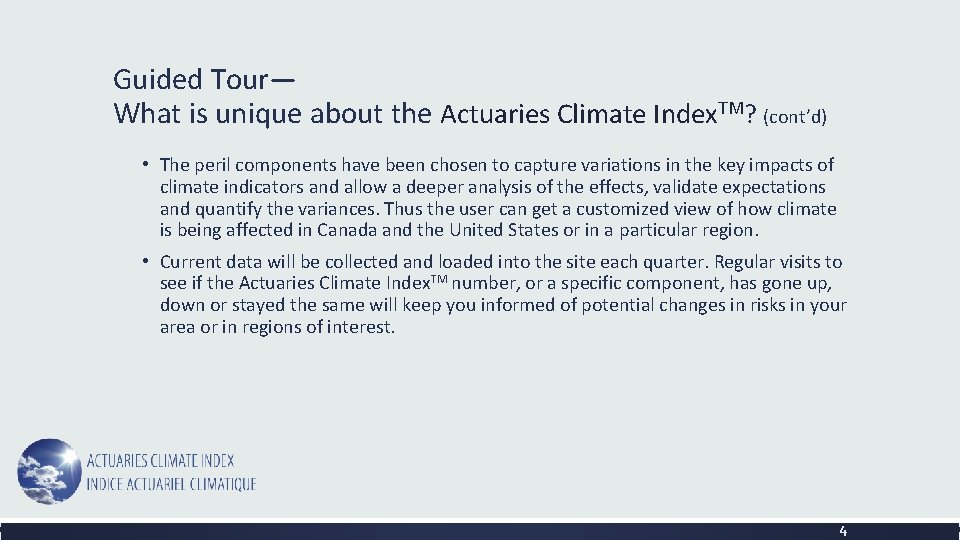 Guided Tour—
What is unique about the Actuaries Climate Index$^{TM}$? (cont'd)

• The peril components have been chosen to capture variations in the key impacts of climate indicators and allow a deeper analysis of the effects, validate expectations and quantify the variances. Thus the user can get a customized view of how climate is being affected in Canada and the United States or in a particular region.

• Current data will be collected and loaded into the site each quarter. Regular visits to see if the Actuaries Climate Index$^{TM}$ number, or a specific component, has gone up, down or stayed the same will keep you informed of potential changes in risks in your area or in regions of interest.

ACTUARIES CLIMATE INDEX
INDICE ACTUARIEL CLIMATIQUE

4